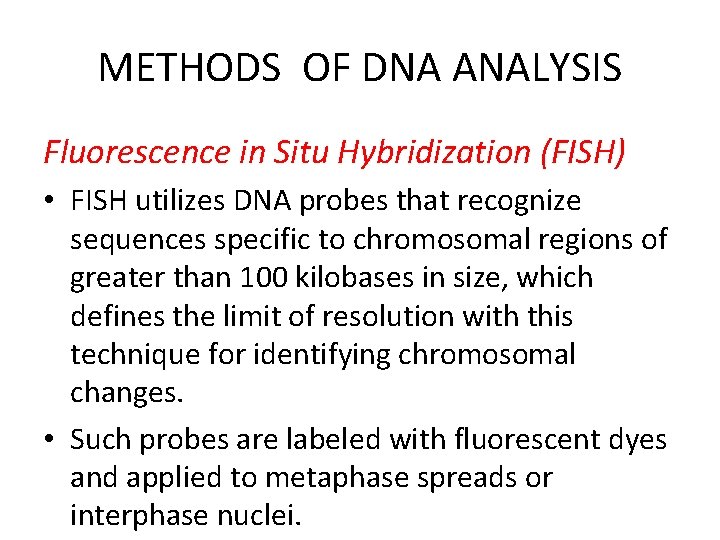 METHODS OF DNA ANALYSIS

Fluorescence in Situ Hybridization (FISH)

• FISH utilizes DNA probes that recognize sequences specific to chromosomal regions of greater than 100 kilobases in size, which defines the limit of resolution with this technique for identifying chromosomal changes.

• Such probes are labeled with fluorescent dyes and applied to metaphase spreads or interphase nuclei.